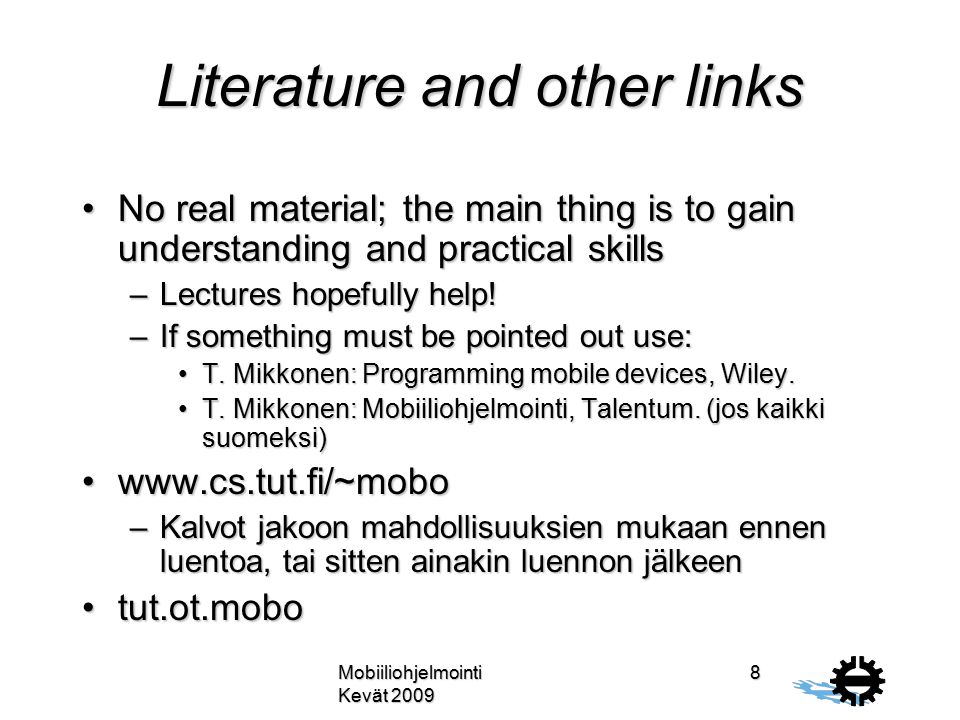 Literature and other links

• No real material; the main thing is to gain understanding and practical skills
– Lectures hopefully help!
– If something must be pointed out use:
• T. Mikkonen: Programming mobile devices, Wiley.
• T. Mikkonen: Mobiiliohjelmointi, Talentum. (jos kaikki suomeksi)
• www.cs.tut.fi/~mobo
– Kalvot jakoon mahdollisuuksien mukaan ennen luentoa, tai sitten ainakin luennon jälkeen
• tut.ot.mobo

Mobiiliohjelmointi
Kevät 2009

8